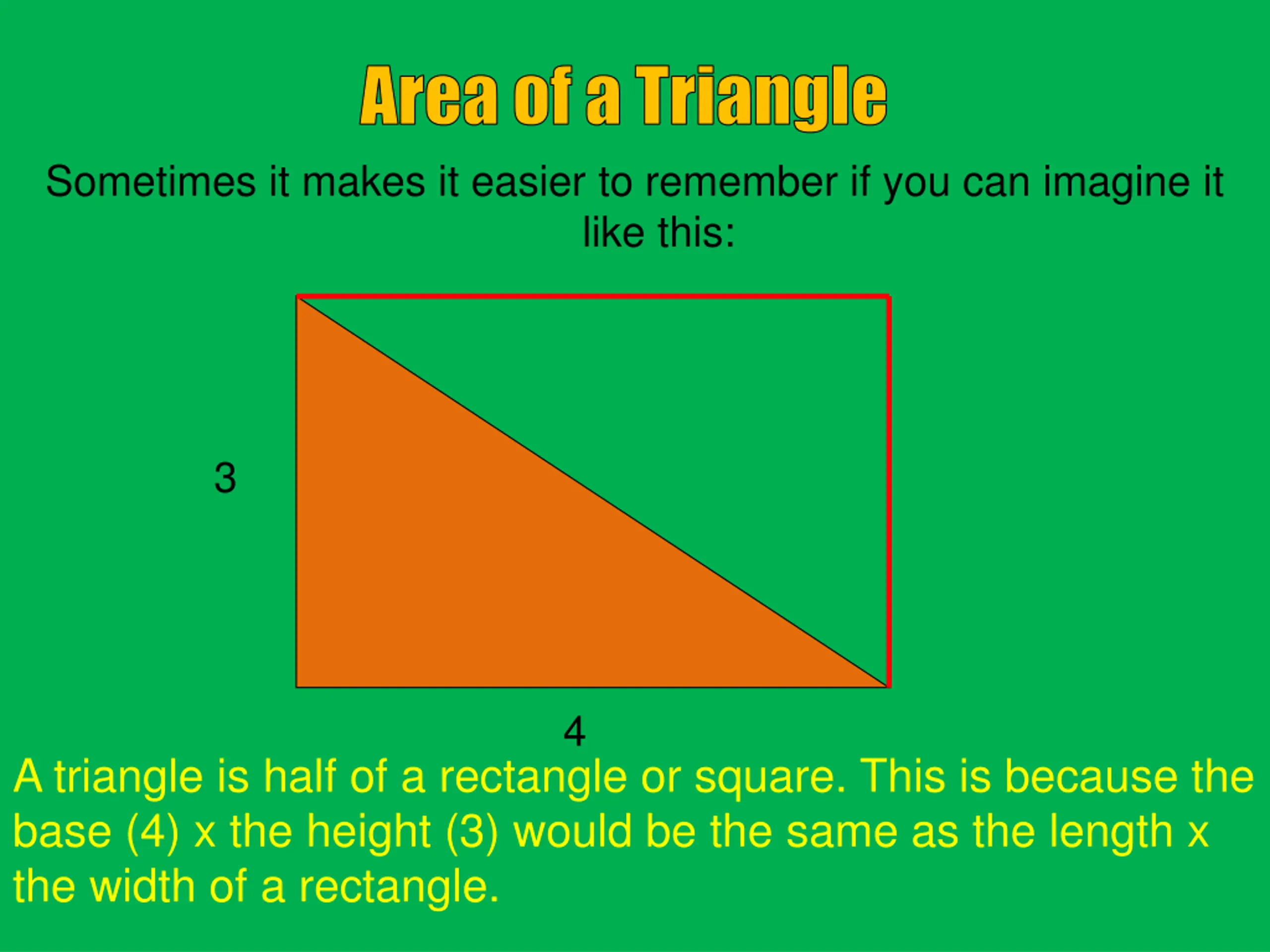 Area of a Triangle

Sometimes it makes it easier to remember if you can imagine it like this:

3

4

A triangle is half of a rectangle or square. This is because the base (4) x the height (3) would be the same as the length x the width of a rectangle.